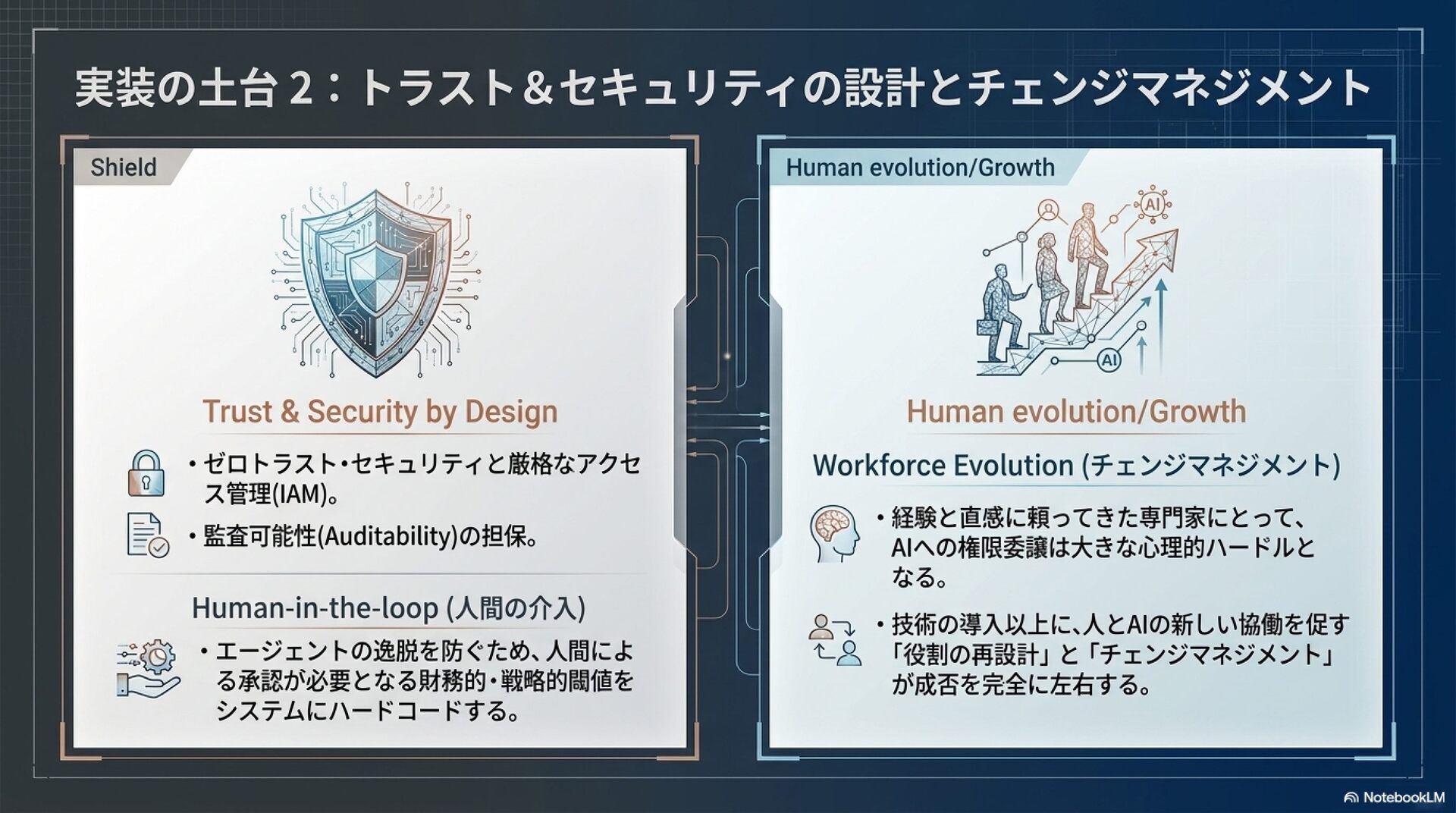 実装の土台 2：トラスト＆セキュリティの設計とチェンジマネジメント

Shield

Trust & Security by Design

・ゼロトラスト・セキュリティと厳格なアクセス管理(IAM)。

・監査可能性(Auditability)の担保。

Human-in-the-loop (人間の介入)

・エージェントの逸脱を防ぐため、人間による承認が必要となる財務的・戦略的閾値をシステムにハードコードする。

Human evolution/Growth

AI

AI

Human evolution/Growth

Workforce Evolution (チェンジマネジメント)

・経験と直感に頼ってきた専門家にとって、AIへの権限委譲は大きな心理的ハードルとなる。

・技術の導入以上に、人とAIの新しい協働を促す「役割の再設計」と「チェンジマネジメント」が成否を完全に左右する。

NotebookLM